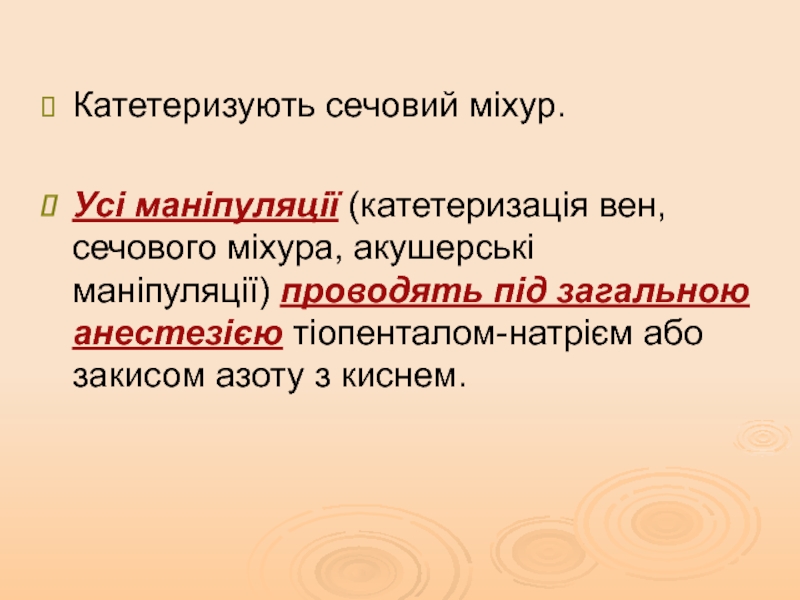 Катетеризують сечовий міхур.

Усі маніпуляції (катетеризація вен, сечового міхура, акушерські маніпуляції) проводять під загальною анестезією тіопенталом-натрієм або закисом азоту з киснем.